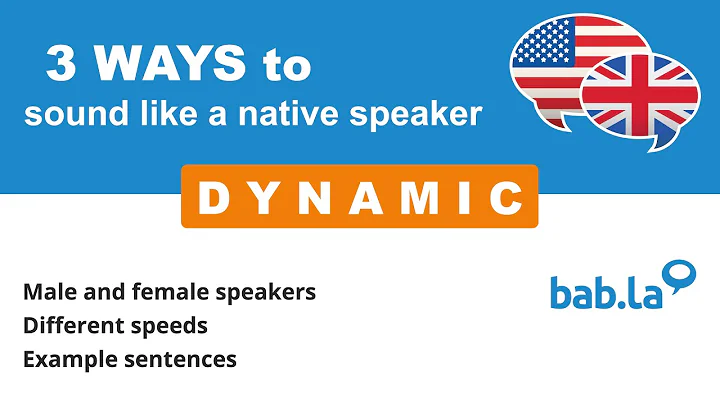 3 WAYS to
sound like a native speaker

DYNAMIC

Male and female speakers
Different speeds
Example sentences

bab.la